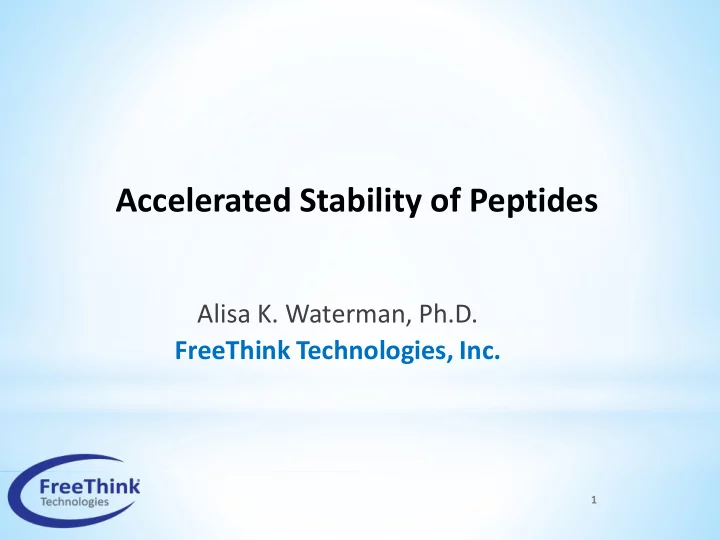 Accelerated Stability of Peptides

Alisa K. Waterman, Ph.D.
FreeThink Technologies, Inc.

FreeThink
Technologies

1